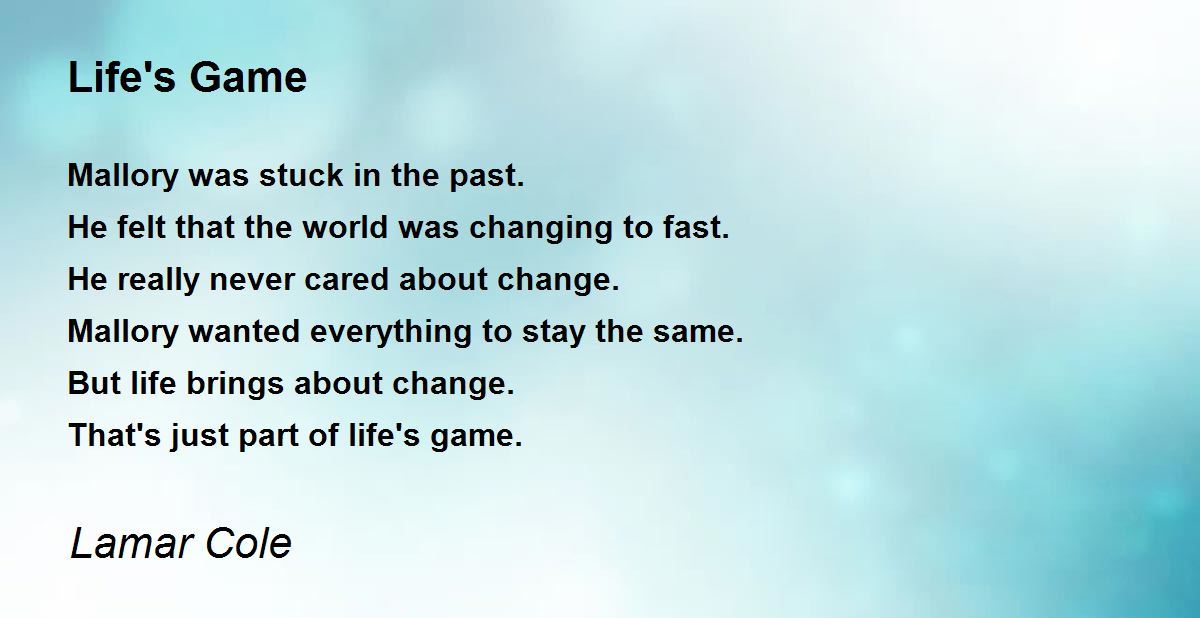 Life's Game

Mallory was stuck in the past.
He felt that the world was changing to fast.
He really never cared about change.
Mallory wanted everything to stay the same.
But life brings about change.
That's just part of life's game.

Lamar Cole